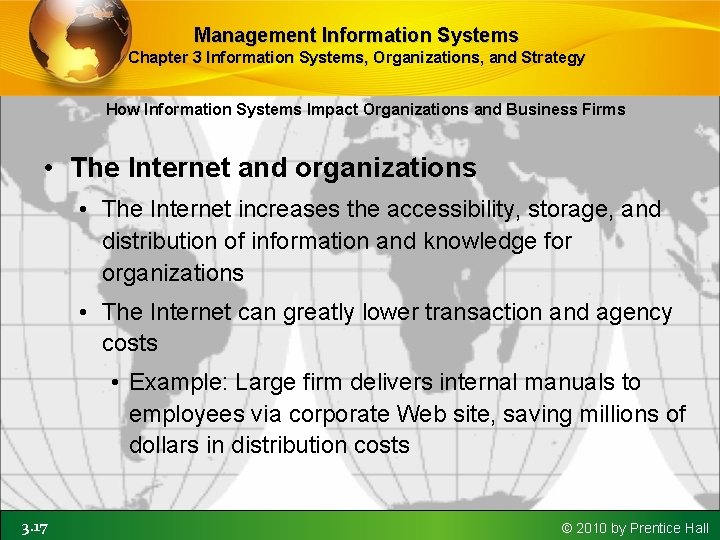 Management Information Systems
Chapter 3 Information Systems, Organizations, and Strategy

How Information Systems Impact Organizations and Business Firms

• The Internet and organizations
  • The Internet increases the accessibility, storage, and distribution of information and knowledge for organizations
  • The Internet can greatly lower transaction and agency costs
    • Example: Large firm delivers internal manuals to employees via corporate Web site, saving millions of dollars in distribution costs

3.17

© 2010 by Prentice Hall